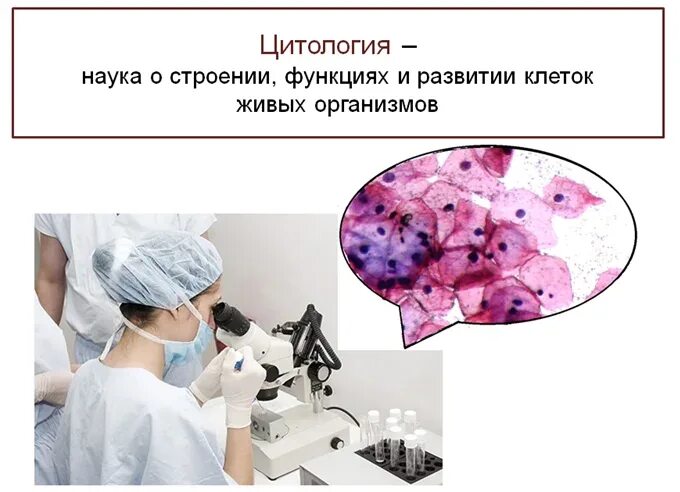 Цитология –
наука о строении, функциях и развитии клеток живых организмов